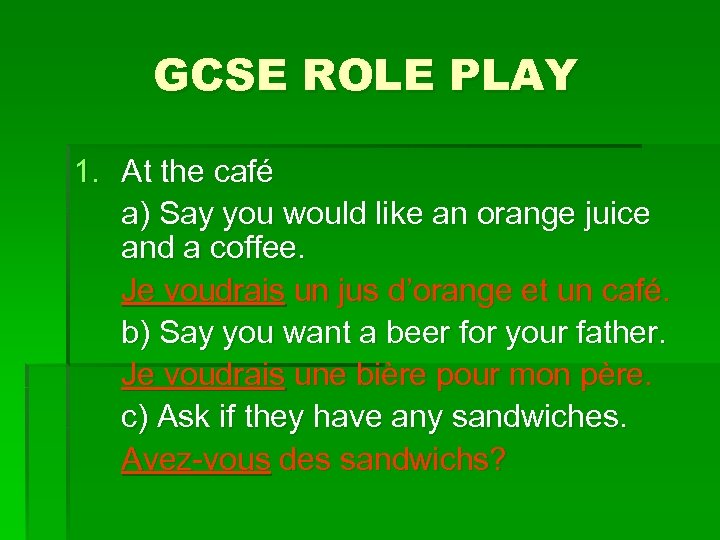 GCSE ROLE PLAY

1. At the café

a) Say you would like an orange juice and a coffee.

Je voudrais un jus d’orange et un café.

b) Say you want a beer for your father.

Je voudrais une bière pour mon père.

c) Ask if they have any sandwiches.

Avez-vous des sandwichs?